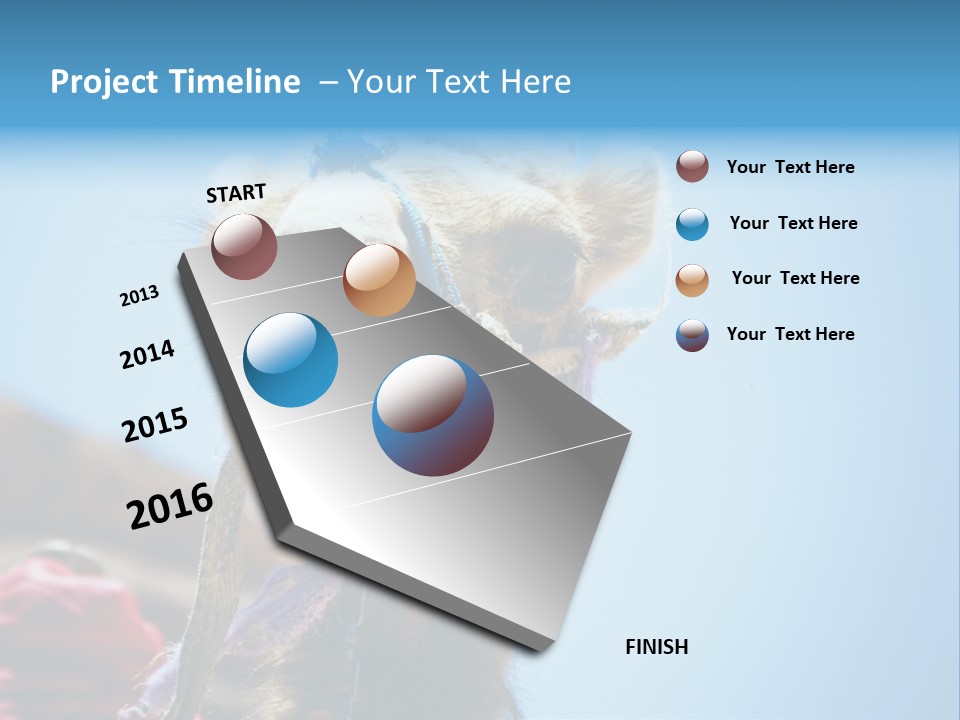 Project Timeline – Your Text Here

START

2013

2014

2015

2016

FINISH

Your Text Here

Your Text Here

Your Text Here

Your Text Here